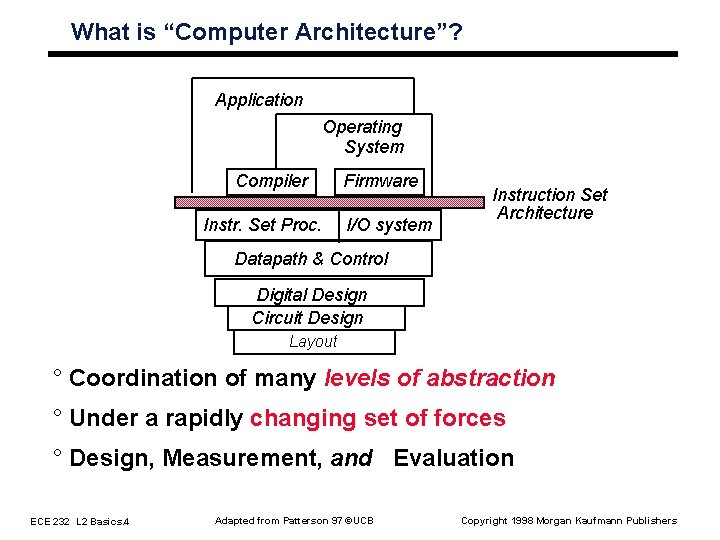 What is “Computer Architecture”?

Application

Operating System

Compiler

Firmware

Instruction Set Architecture

Instr. Set Proc.

I/O system

Datapath & Control

Digital Design

Circuit Design

Layout

° Coordination of many levels of abstraction

° Under a rapidly changing set of forces

° Design, Measurement, and Evaluation

ECE 232 L2 Basics.4

Adapted from Patterson 97 ©UCB

Copyright 1998 Morgan Kaufmann Publishers